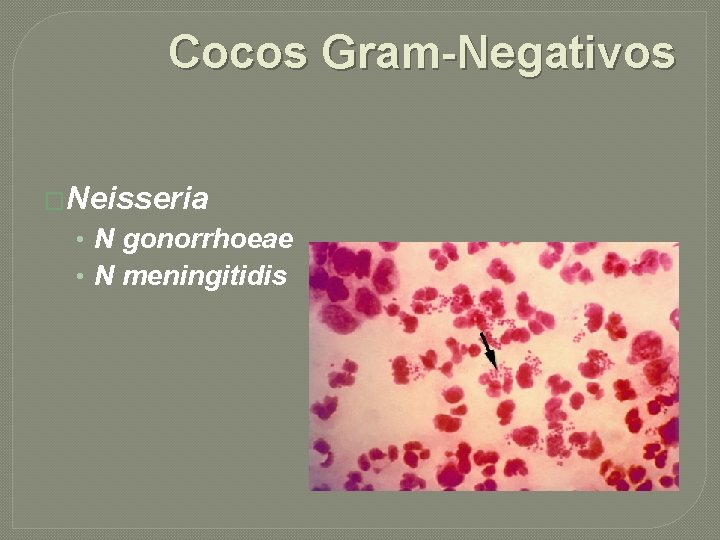 Cocos Gram-Negativos

Neisseria
• N gonorrhoeae
• N meningitidis